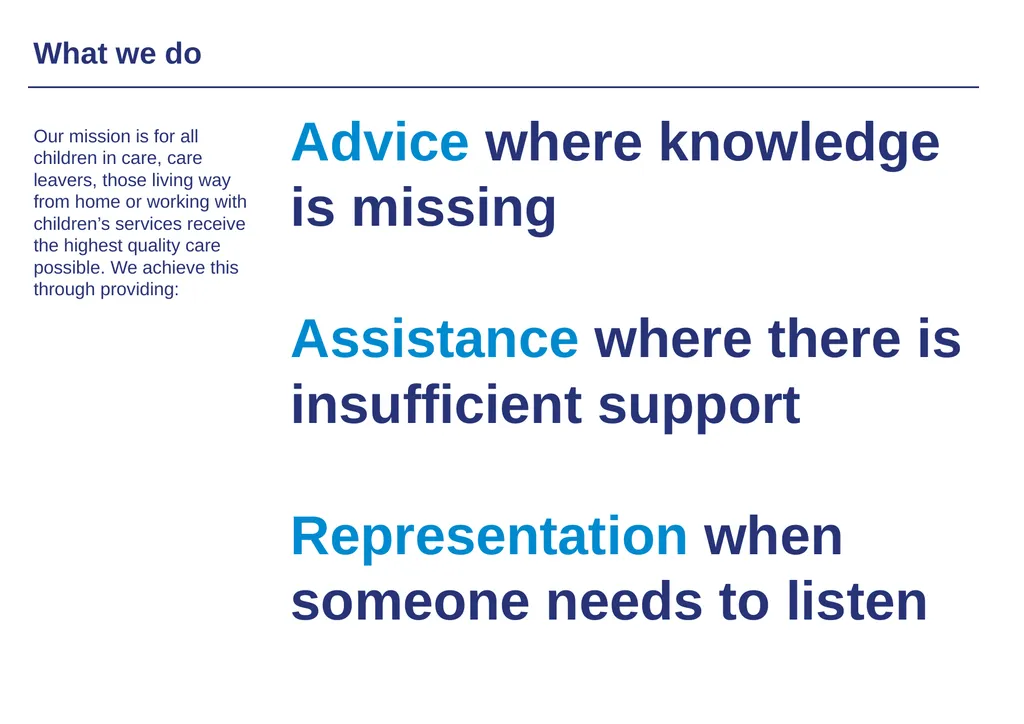 What we do

Our mission is for all children in care, care leavers, those living way from home or working with children's services receive the highest quality care possible. We achieve this through providing:

Advice where knowledge is missing

Assistance where there is insufficient support

Representation when someone needs to listen